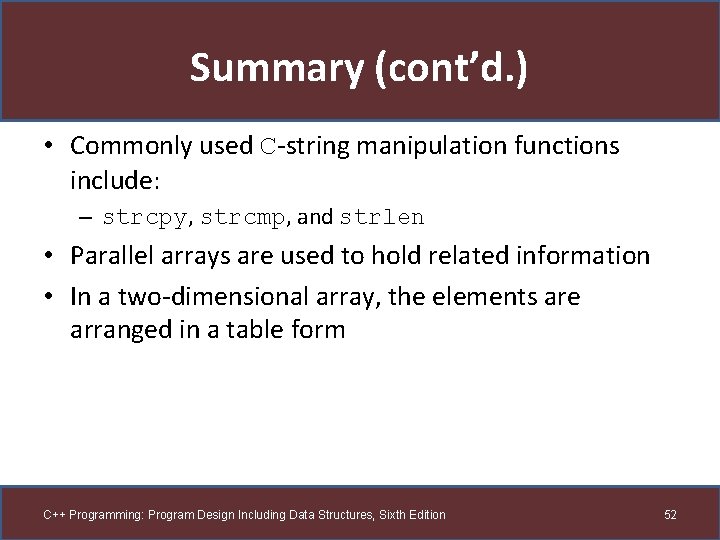 Summary (cont'd.)

• Commonly used C-string manipulation functions include:

– strcpy, strcmp, and strlen

• Parallel arrays are used to hold related information

• In a two-dimensional array, the elements are arranged in a table form

C++ Programming: Program Design Including Data Structures, Sixth Edition

52